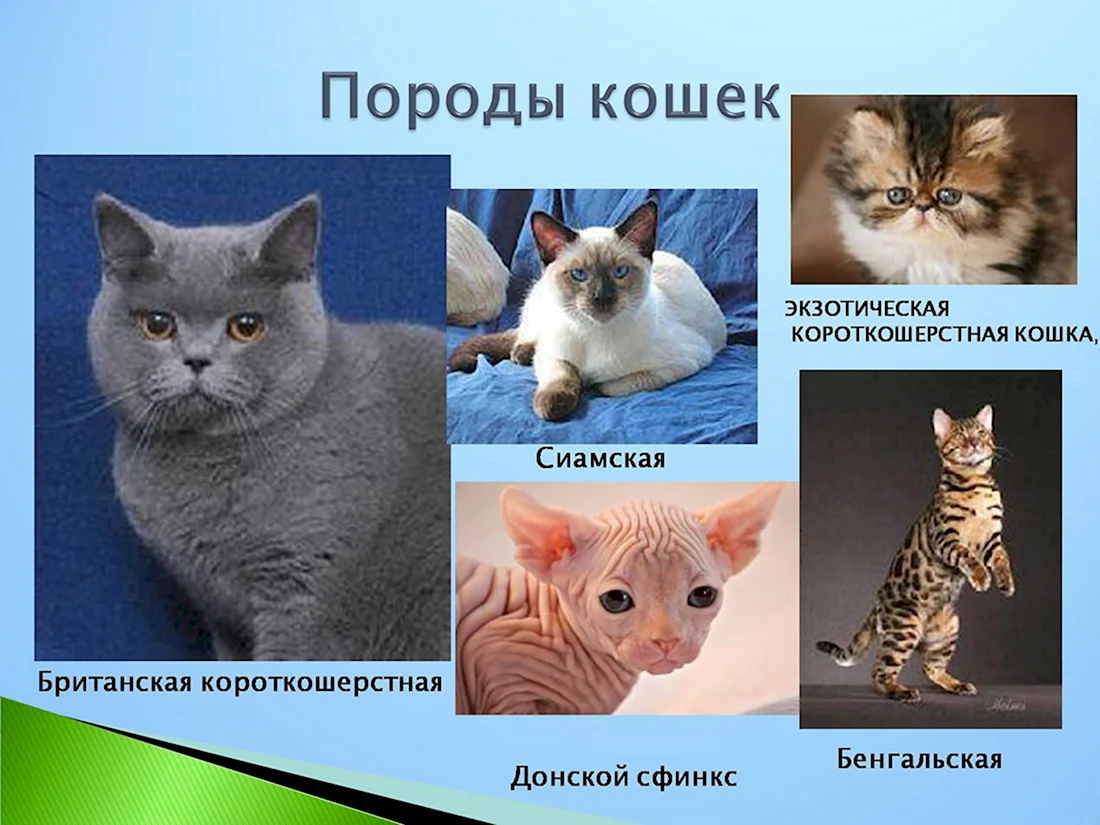 Породы кошек

ЭКЗОТИЧЕСКАЯ КОРОТКОШЕРСТНАЯ КОШКА,

Сиамская

Британская короткошерстная

Донской сфинкс

Бенгальская